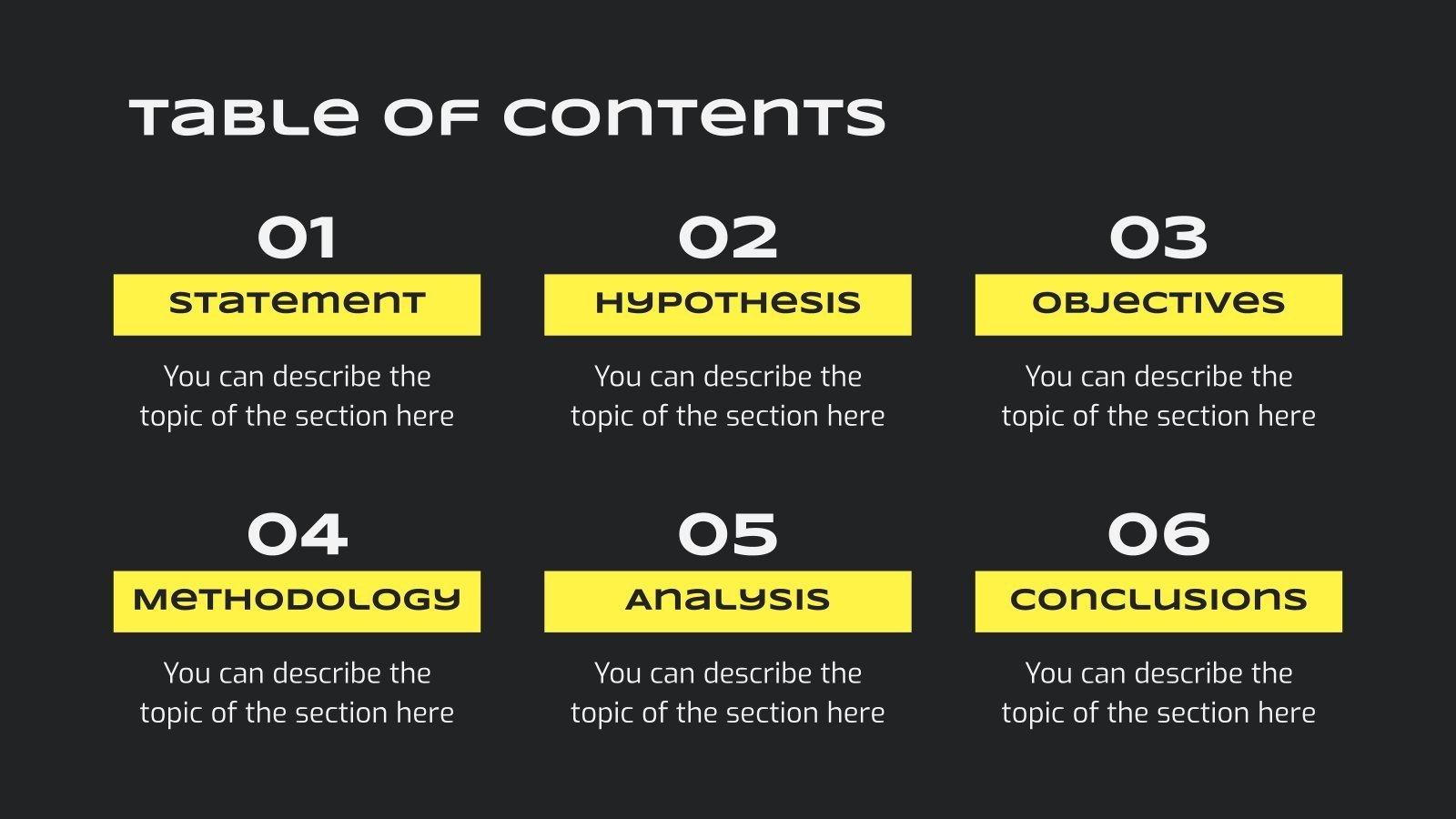 Table of contents

01
Statement
You can describe the topic of the section here

02
Hypothesis
You can describe the topic of the section here

03
Objectives
You can describe the topic of the section here

04
Methodology
You can describe the topic of the section here

05
Analysis
You can describe the topic of the section here

06
Conclusions
You can describe the topic of the section here